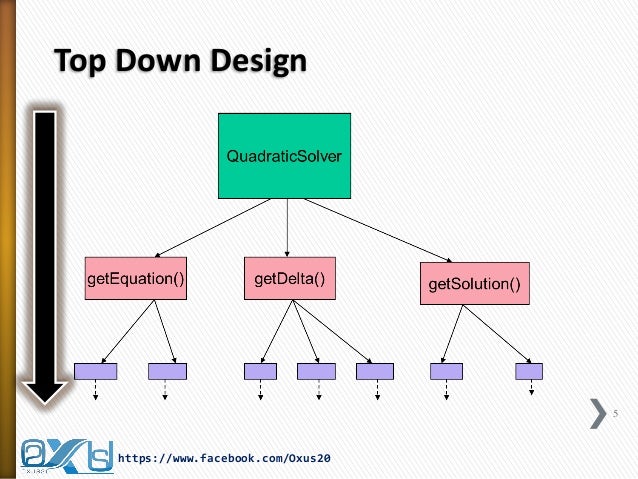 Top Down Design

QuadraticSolver

getEquation()

getDelta()

getSolution()

5

https://www.facebook.com/Oxus20